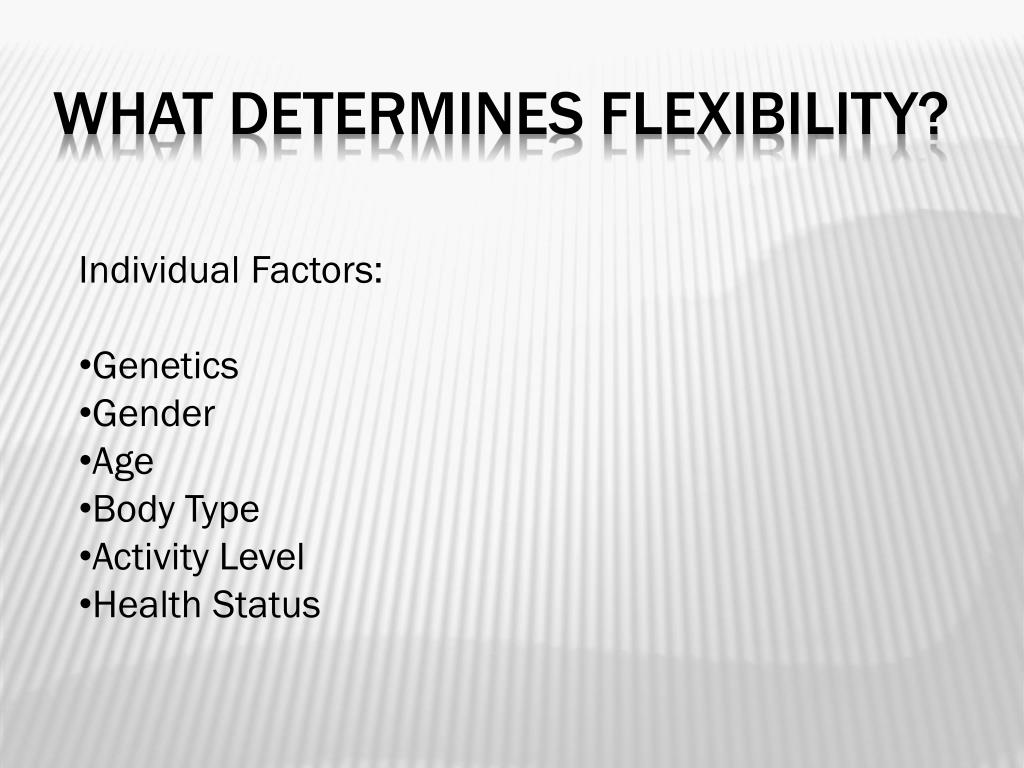 WHAT DETERMINES FLEXIBILITY?

Individual Factors:

•Genetics
•Gender
•Age
•Body Type
•Activity Level
•Health Status